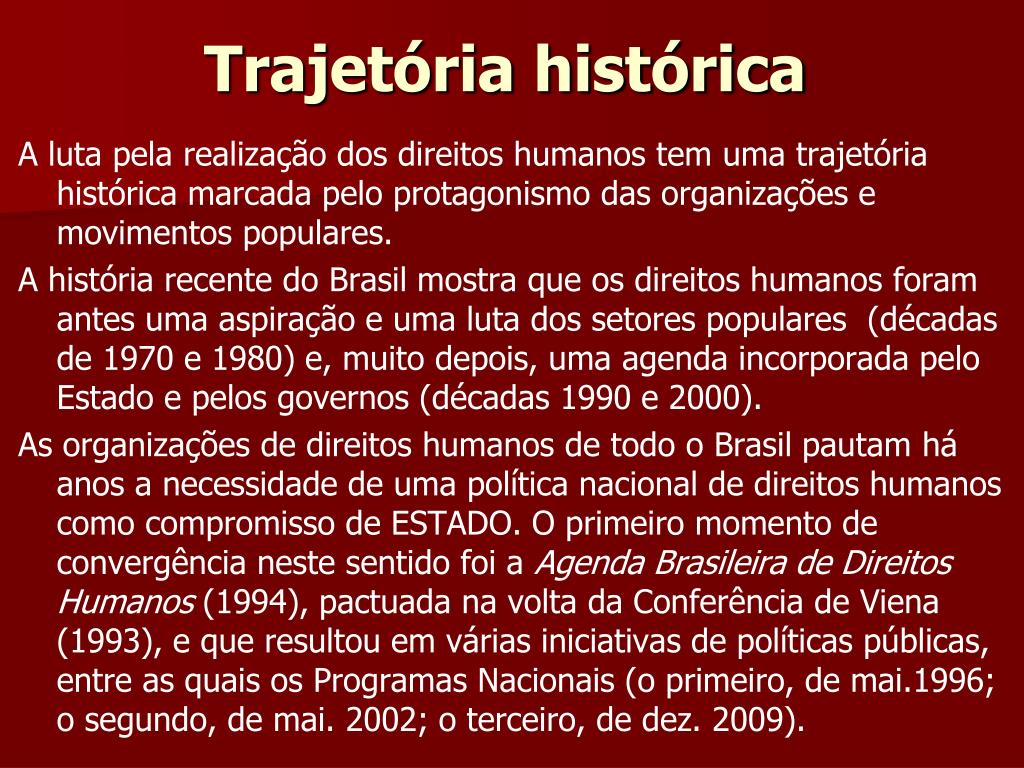 Trajetória histórica

A luta pela realização dos direitos humanos tem uma trajetória histórica marcada pelo protagonismo das organizações e movimentos populares.

A história recente do Brasil mostra que os direitos humanos foram antes uma aspiração e uma luta dos setores populares (décadas de 1970 e 1980) e, muito depois, uma agenda incorporada pelo Estado e pelos governos (décadas 1990 e 2000).

As organizações de direitos humanos de todo o Brasil pautam há anos a necessidade de uma política nacional de direitos humanos como compromisso de ESTADO. O primeiro momento de convergência neste sentido foi a Agenda Brasileira de Direitos Humanos (1994), pactuada na volta da Conferência de Viena (1993), e que resultou em várias iniciativas de políticas públicas, entre as quais os Programas Nacionais (o primeiro, de mai.1996; o segundo, de mai. 2002; o terceiro, de dez. 2009).